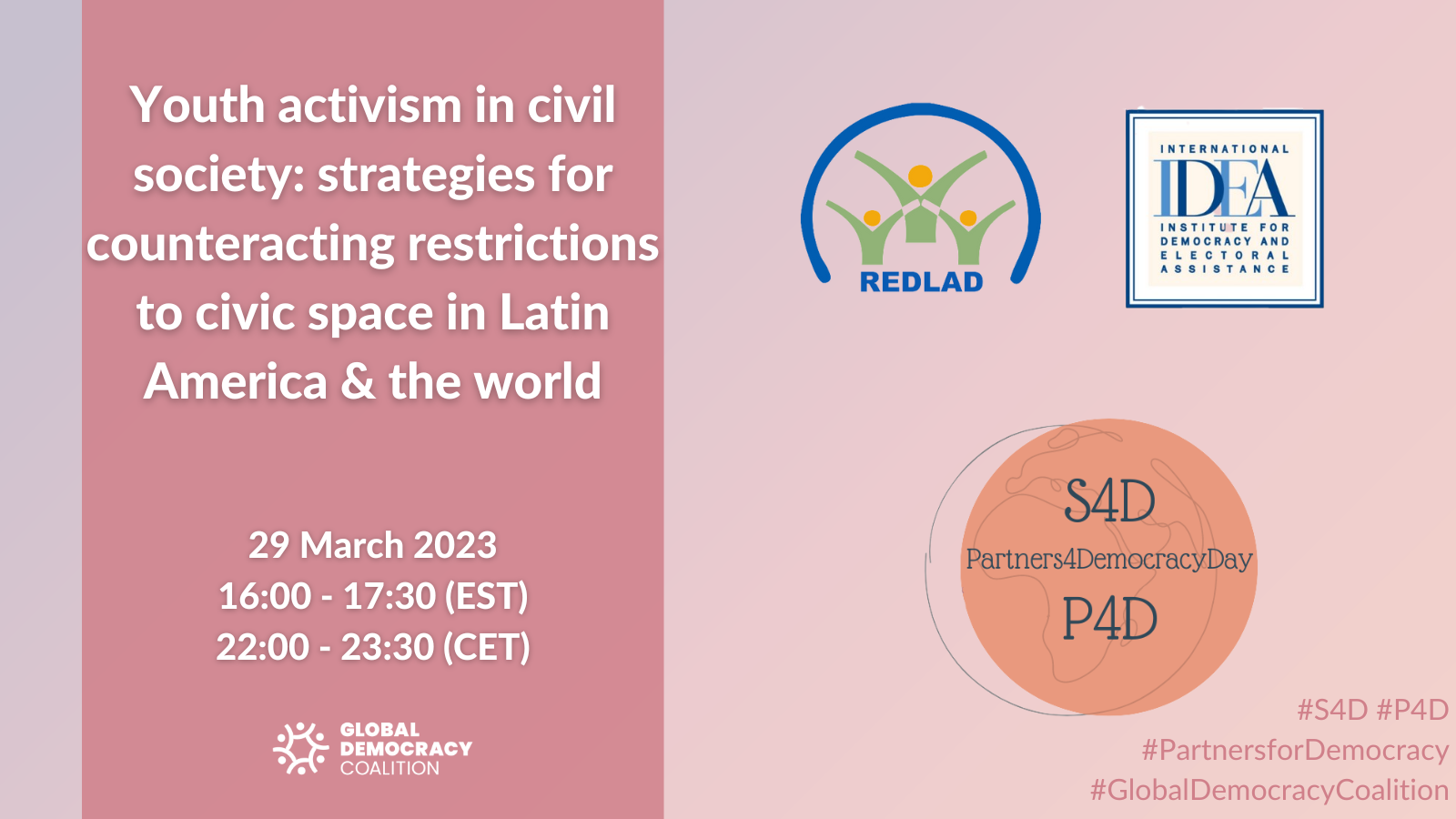 Youth activism in civil society: strategies for counteracting restrictions to civic space in Latin America & the world

29 March 2023
16:00 - 17:30 (EST)
22:00 - 23:30 (CET)

GLOBAL DEMOCRACY COALITION

REDLAD

INTERNATIONAL IDEA INSTITUTE FOR DEMOCRACY AND ELECTORAL ASSISTANCE

S4D
Partners4DemocracyDay
P4D

#S4D #P4D
#PartnersforDemocracy
#GlobalDemocracyCoalition